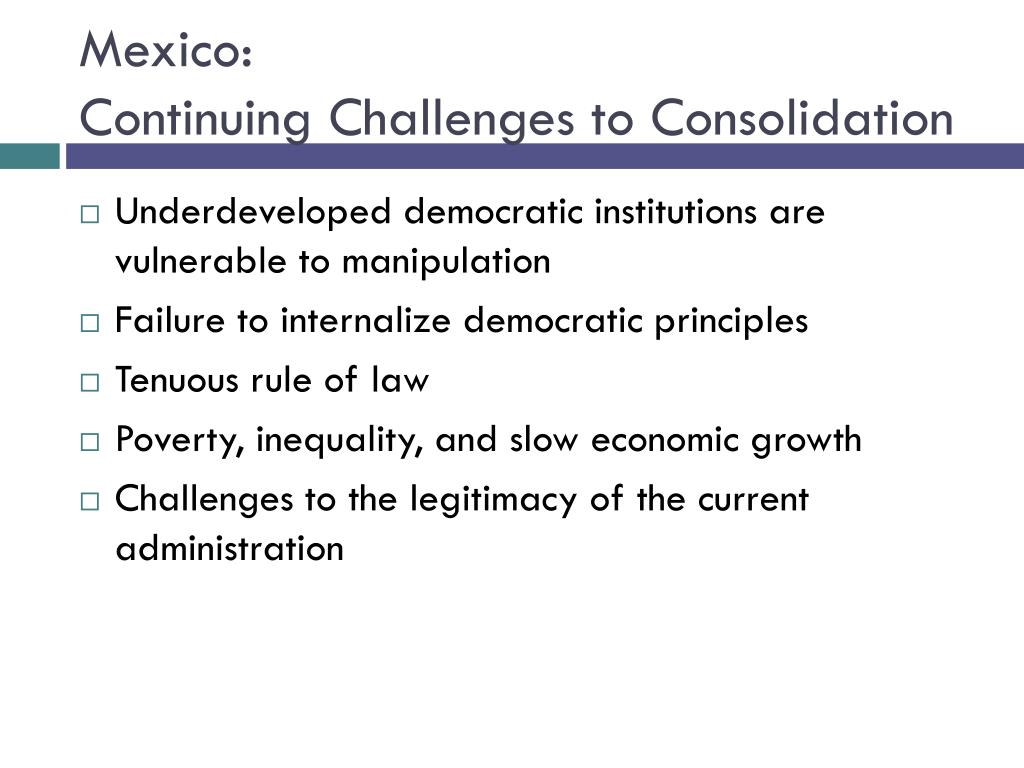 Mexico:
Continuing Challenges to Consolidation

□ Underdeveloped democratic institutions are vulnerable to manipulation
□ Failure to internalize democratic principles
□ Tenuous rule of law
□ Poverty, inequality, and slow economic growth
□ Challenges to the legitimacy of the current administration